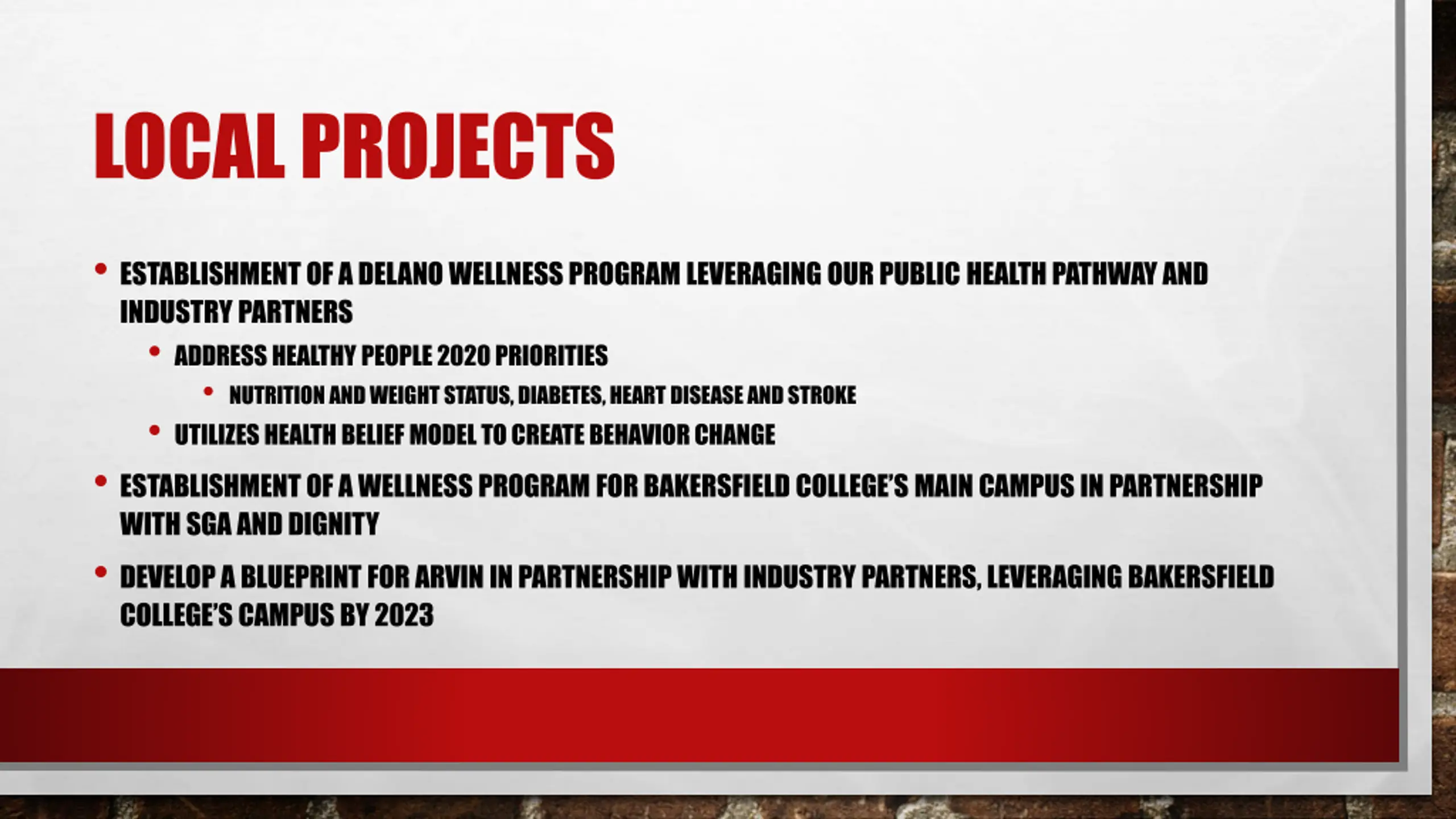 LOCAL PROJECTS

• ESTABLISHMENT OF A DELANO WELLNESS PROGRAM LEVERAGING OUR PUBLIC HEALTH PATHWAY AND INDUSTRY PARTNERS
  • ADDRESS HEALTHY PEOPLE 2020 PRIORITIES
    • NUTRITION AND WEIGHT STATUS, DIABETES, HEART DISEASE AND STROKE
  • UTILIZES HEALTH BELIEF MODEL TO CREATE BEHAVIOR CHANGE
• ESTABLISHMENT OF A WELLNESS PROGRAM FOR BAKERSFIELD COLLEGE'S MAIN CAMPUS IN PARTNERSHIP WITH SGA AND DIGNITY
• DEVELOP A BLUEPRINT FOR ARVIN IN PARTNERSHIP WITH INDUSTRY PARTNERS, LEVERAGING BAKERSFIELD COLLEGE'S CAMPUS BY 2023